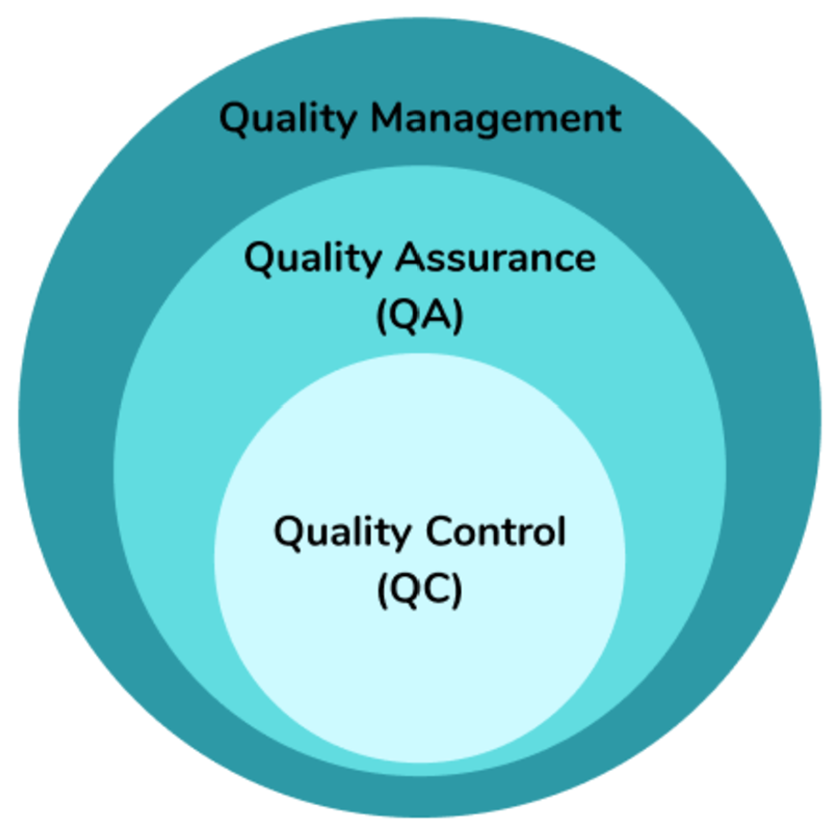 Quality Management

Quality Assurance
(QA)

Quality Control
(QC)